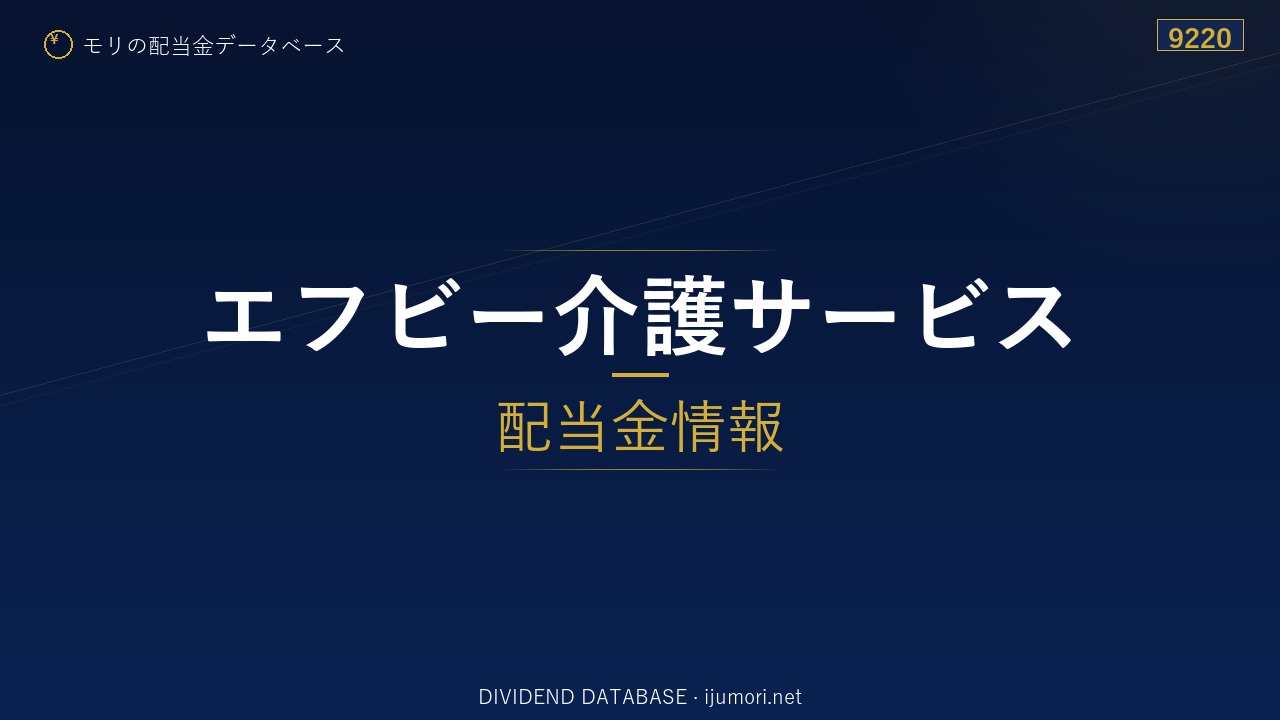 ¥ モリの配当金データベース

9220

エフビー介護サービス

配当金情報

DIVIDEND DATABASE · ijumori.net